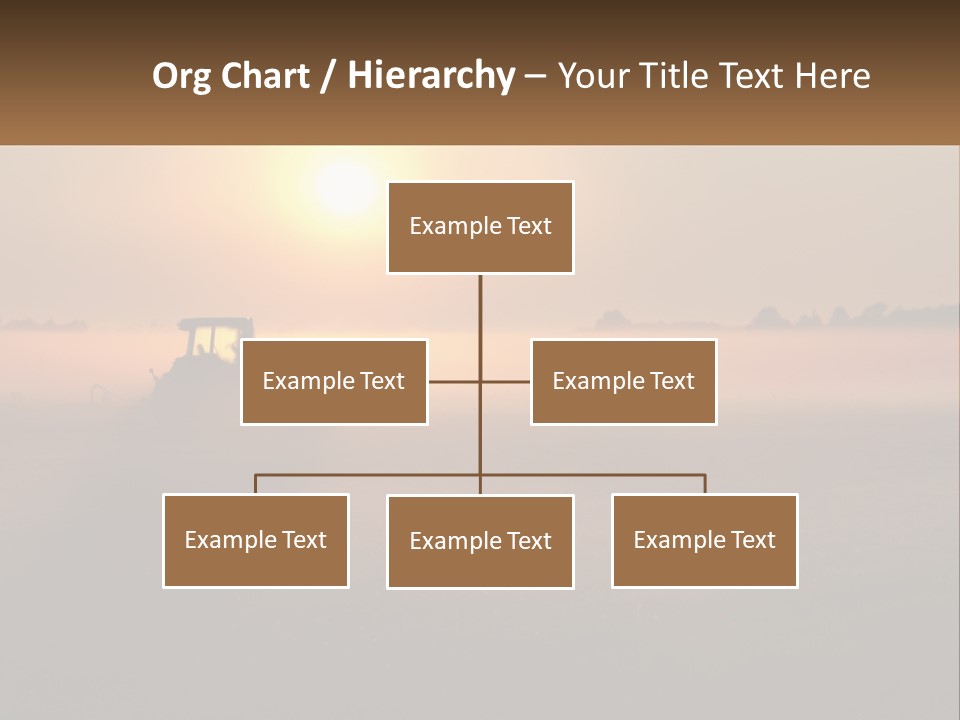 Org Chart / Hierarchy – Your Title Text Here

Example Text

Example Text

Example Text

Example Text

Example Text

Example Text